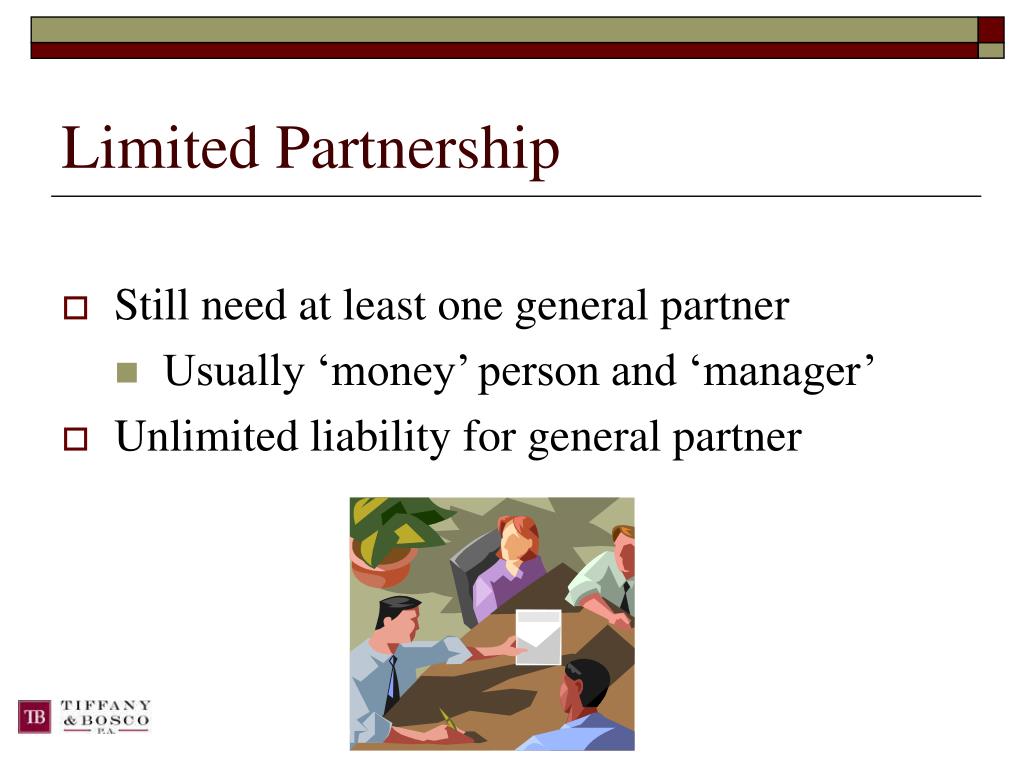 Limited Partnership

Still need at least one general partner

Usually ‘money’ person and ‘manager’

Unlimited liability for general partner

TB TIFFANY & BOSCO P.A.